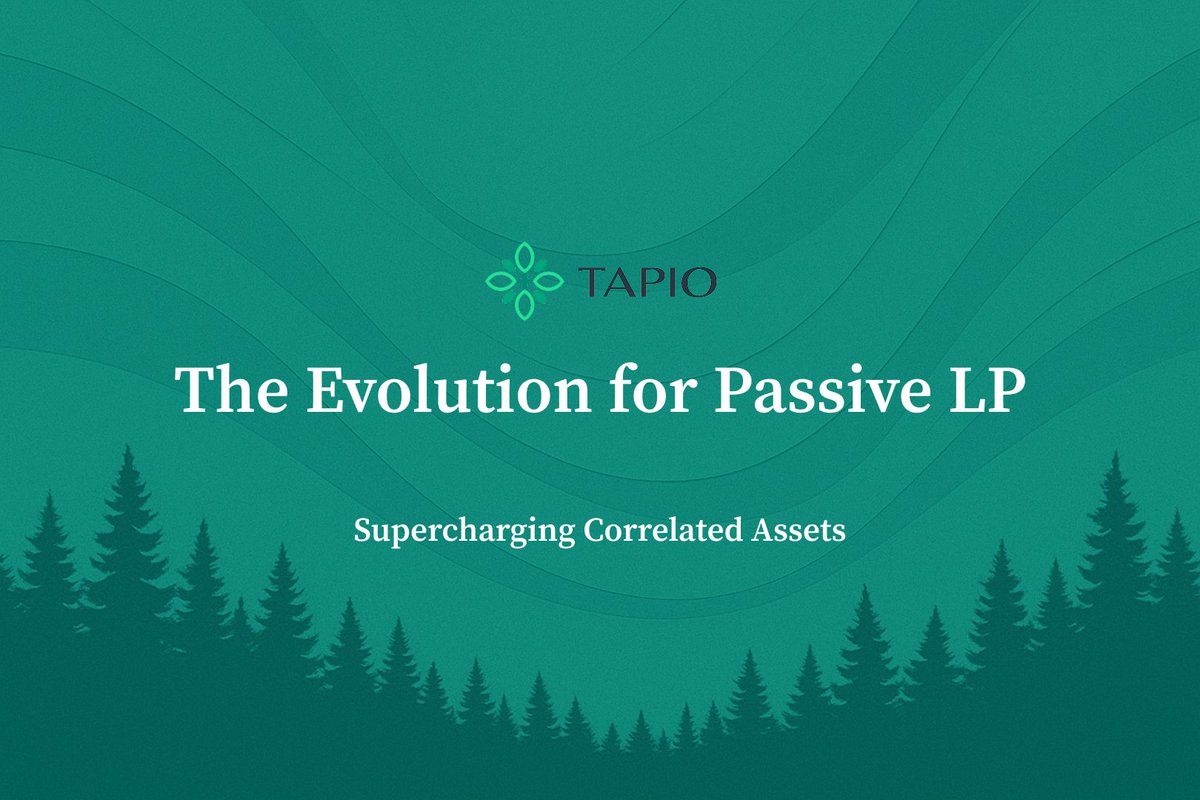 TAPIO

The Evolution for Passive LP

Supercharging Correlated Assets